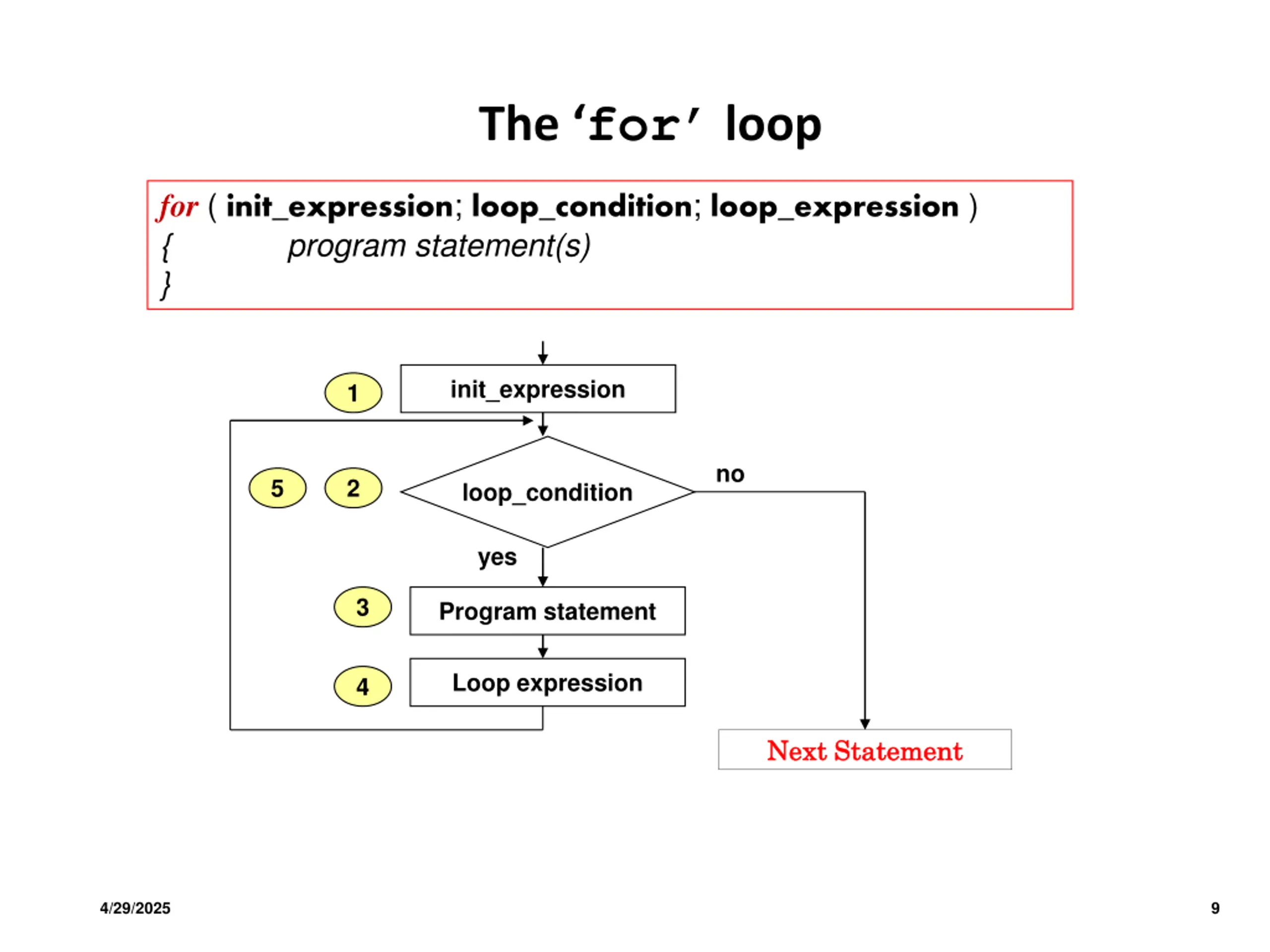 The ‘for’ loop

for ( init_expression; loop_condition; loop_expression )
{ program statement(s)
}

1
init_expression
5
2
loop_condition
no
yes
3
Program statement
4
Loop expression
Next Statement

4/29/2025

9